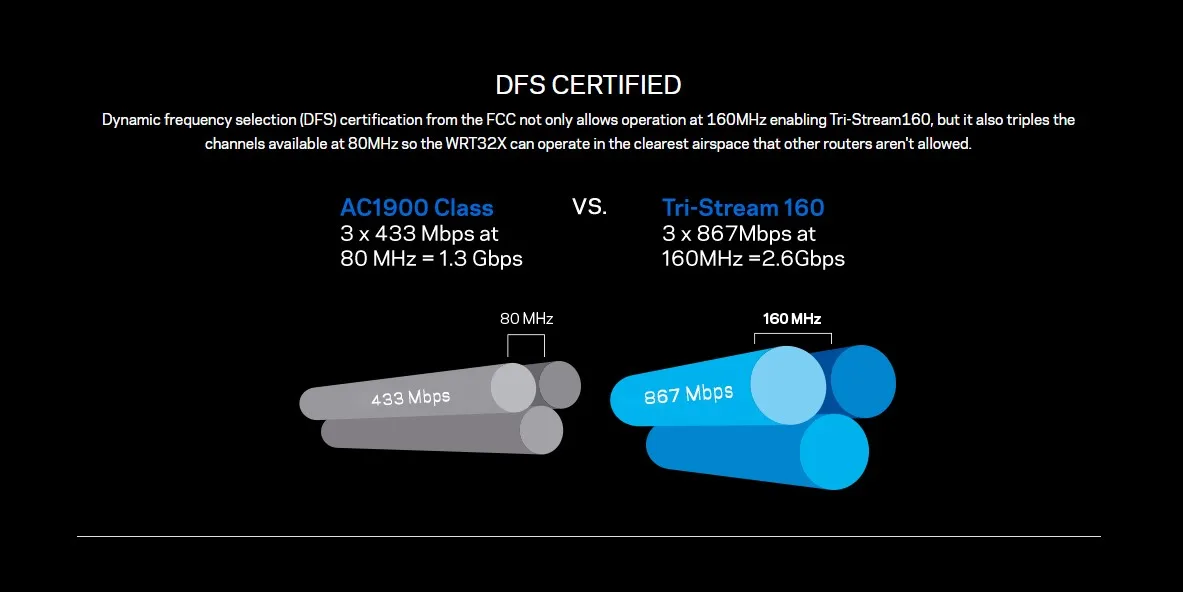 DFS CERTIFIED

Dynamic frequency selection (DFS) certification from the FCC not only allows operation at 160MHz enabling Tri-Stream160, but it also triples the channels available at 80MHz so the WRT32X can operate in the clearest airspace that other routers aren't allowed.

AC1900 Class
3 x 433 Mbps at
80 MHz = 1.3 Gbps

VS.

Tri-Stream 160
3 x 867Mbps at
160MHz =2.6Gbps

80 MHz

433 Mbps

160 MHz

867 Mbps